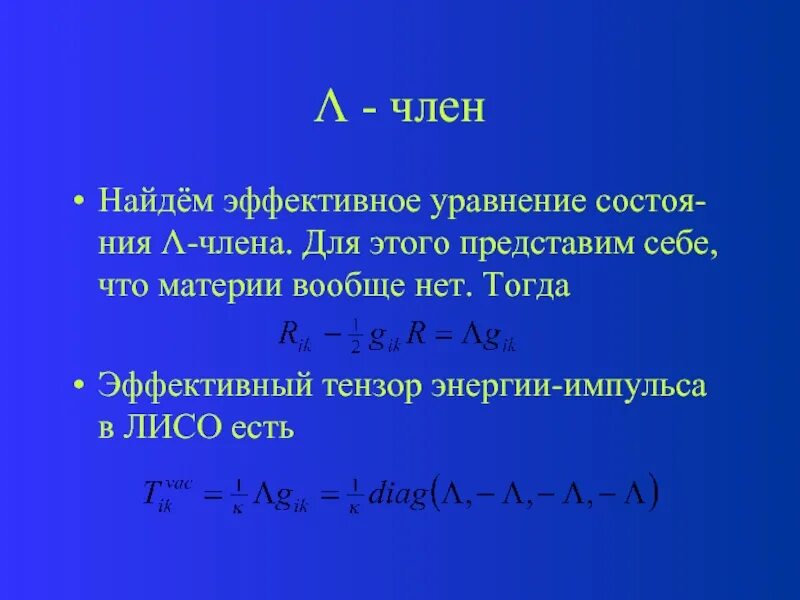 Λ - член

• Найдём эффективное уравнение состояния Λ-члена. Для этого представим себе, что материи вообще нет. Тогда

$R_{ik} - \frac{1}{2} g_{ik} R = \Lambda g_{ik}$

• Эффективный тензор энергии-импульса в ЛИСО есть

$T_{ik}^{vac} = \frac{1}{\kappa} \Lambda g_{ik} = \frac{1}{\kappa} diag(\Lambda, -\Lambda, -\Lambda, -\Lambda)$